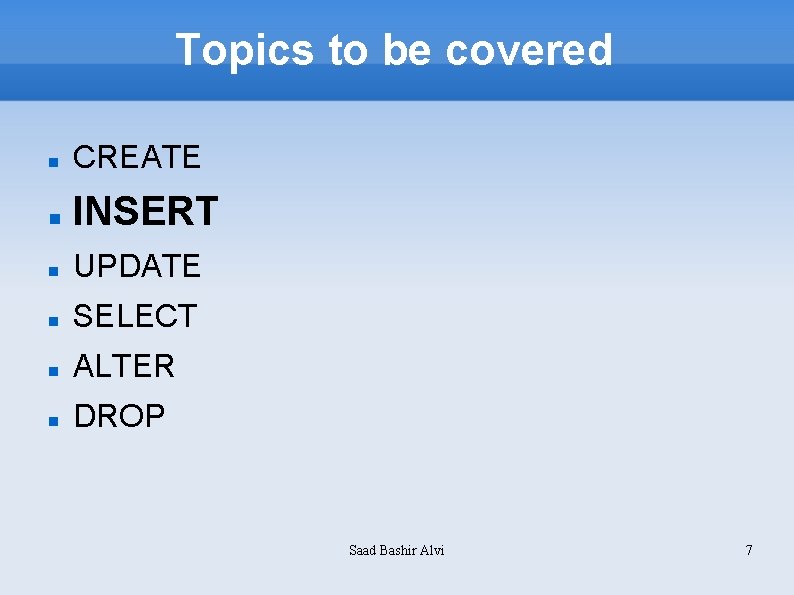 Topics to be covered

- CREATE
- INSERT
- UPDATE
- SELECT
- ALTER
- DROP

Saad Bashir Alvi

7